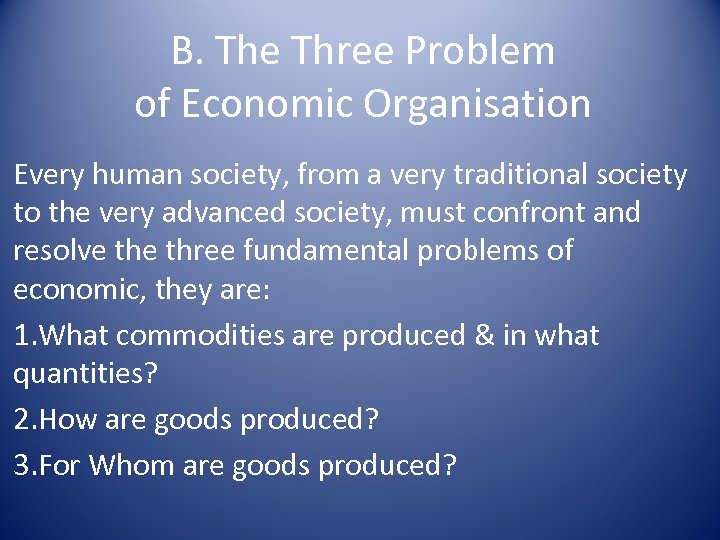 B. The Three Problem of Economic Organisation

Every human society, from a very traditional society to the very advanced society, must confront and resolve the three fundamental problems of economic, they are:

1.What commodities are produced & in what quantities?

2.How are goods produced?

3.For Whom are goods produced?